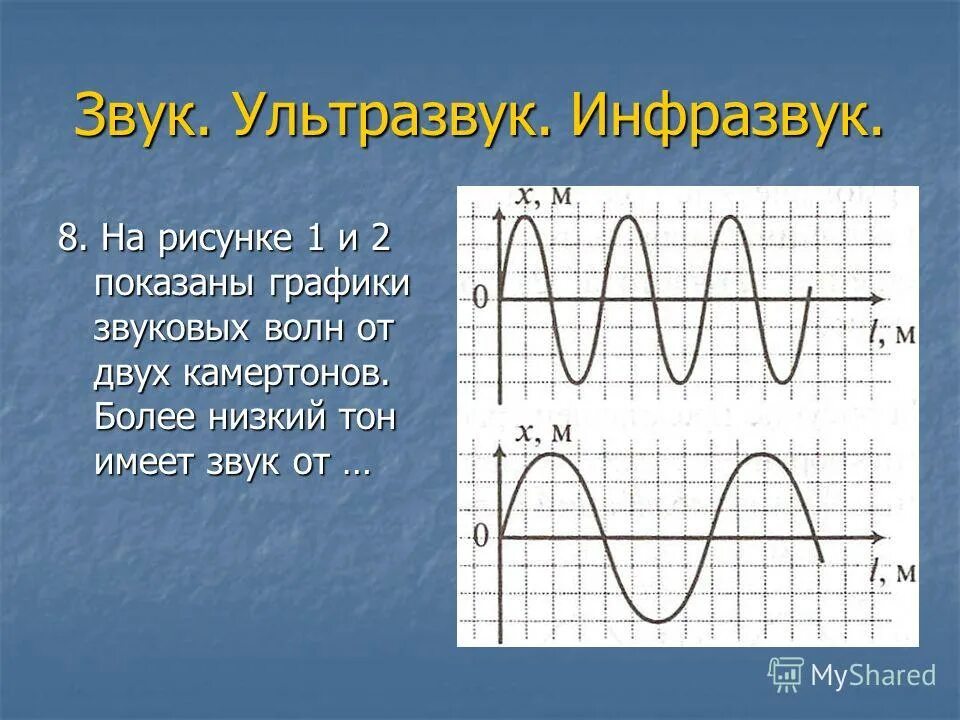 Звук. Ультразвук. Инфразвук.

8. На рисунке 1 и 2 показаны графики звуковых волн от двух камертонов. Более низкий тон имеет звук от …

$x$, м

0

$l$, м

$x$, м

0

$l$, м

MyShared